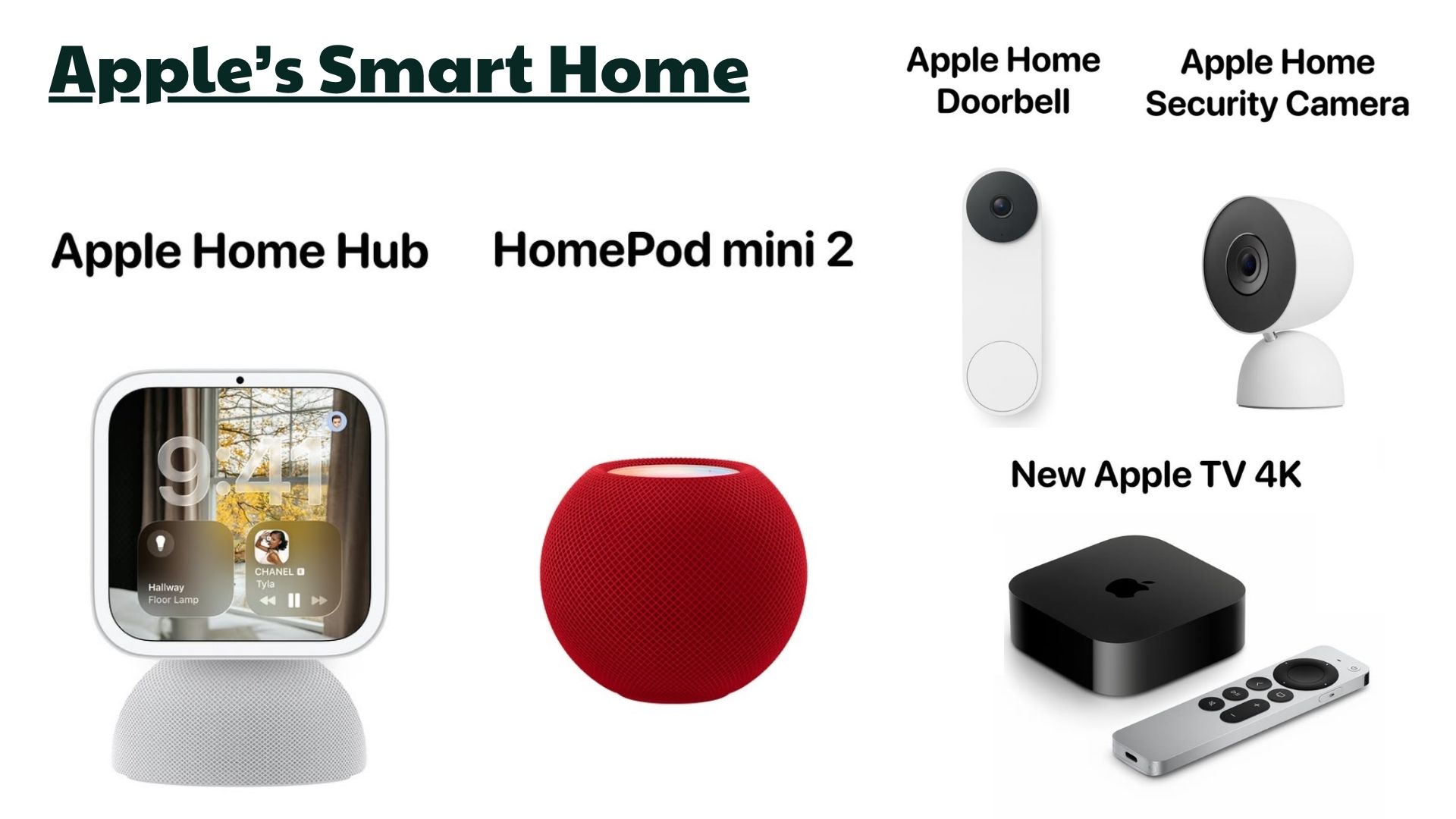 Apple's Smart Home

Apple Home Doorbell

Apple Home Security Camera

Apple Home Hub

HomePod mini 2

9:41

Hallway
Floor Lamp

CHANEL
Tyla

New Apple TV 4K